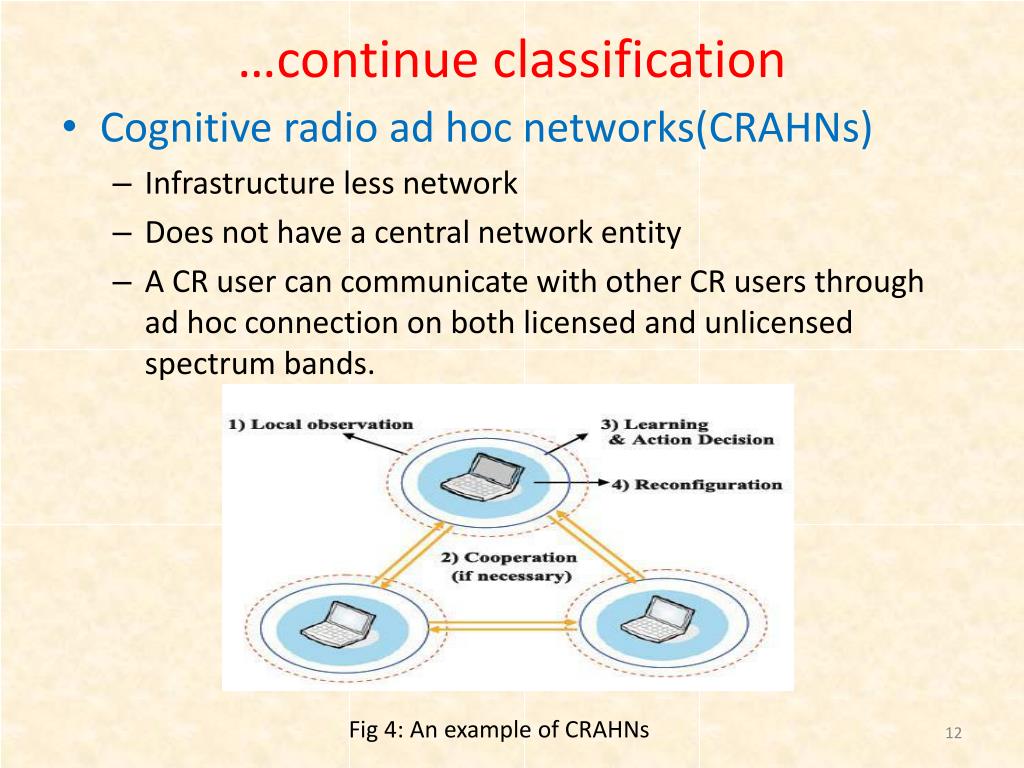 …continue classification

• Cognitive radio ad hoc networks(CRAHNs)
– Infrastructure less network
– Does not have a central network entity
– A CR user can communicate with other CR users through ad hoc connection on both licensed and unlicensed spectrum bands.

1) Local observation
3) Learning & Action Decision
4) Reconfiguration
2) Cooperation (if necessary)

Fig 4: An example of CRAHNs

12